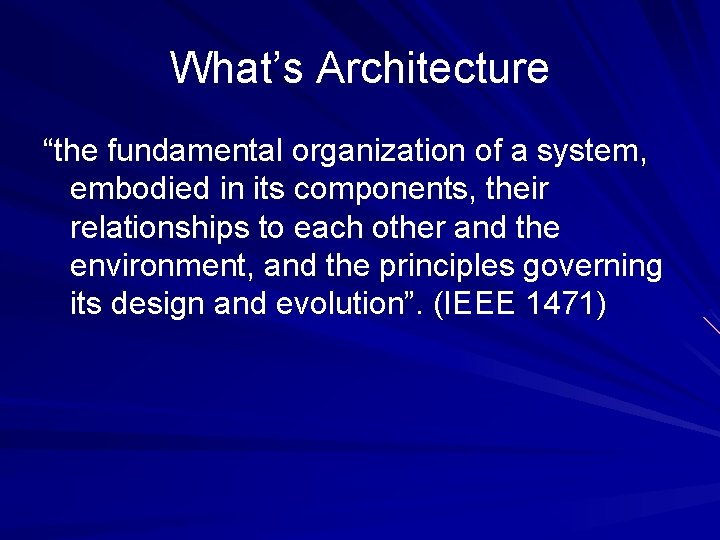 What’s Architecture

“the fundamental organization of a system, embodied in its components, their relationships to each other and the environment, and the principles governing its design and evolution”. (IEEE 1471)